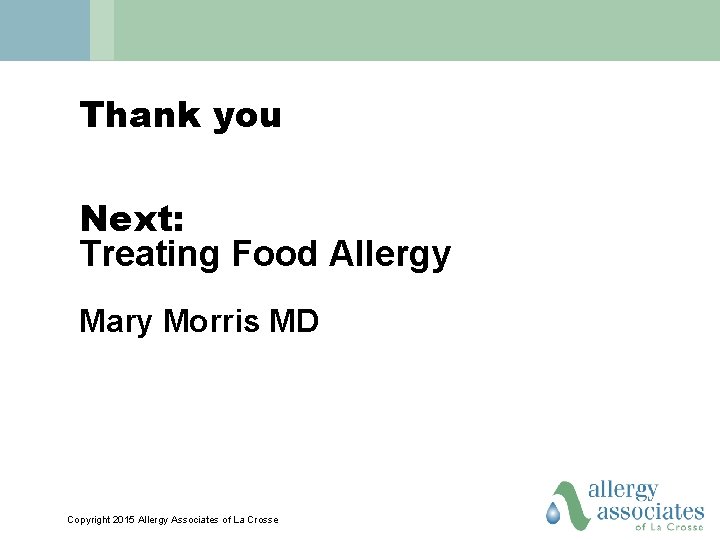 Thank you

Next:
Treating Food Allergy

Mary Morris MD

Copyright 2015 Allergy Associates of La Crosse

allergy
associates
of La Crosse